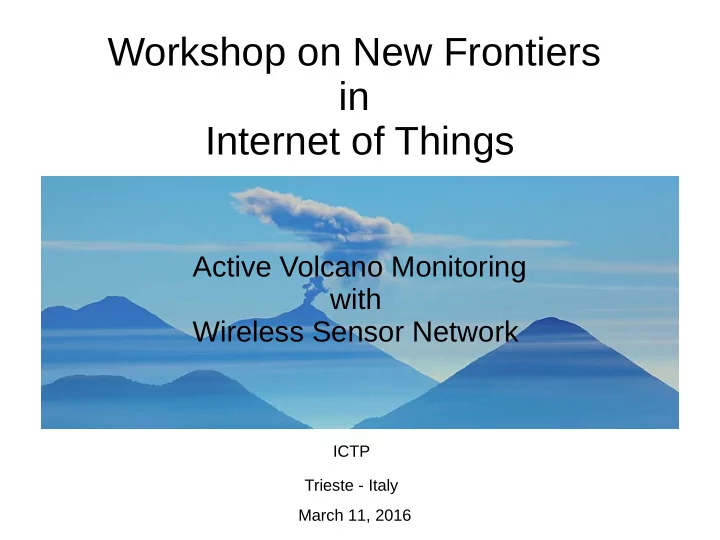 Workshop on New Frontiers
in
Internet of Things

Active Volcano Monitoring
with
Wireless Sensor Network

ICTP

Trieste - Italy

March 11, 2016